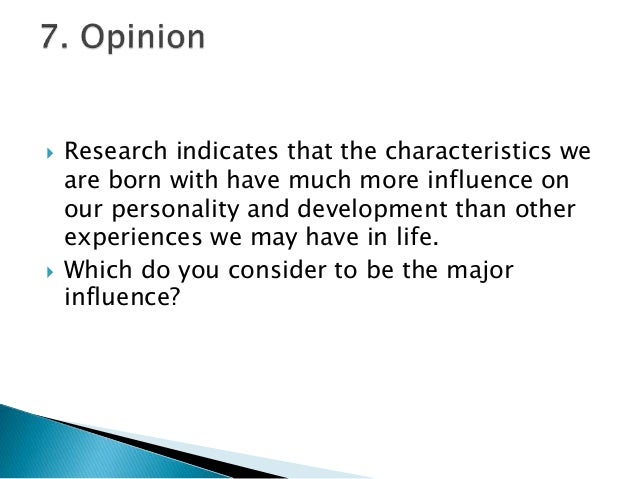 7. Opinion

Research indicates that the characteristics we are born with have much more influence on our personality and development than other experiences we may have in life.

Which do you consider to be the major influence?